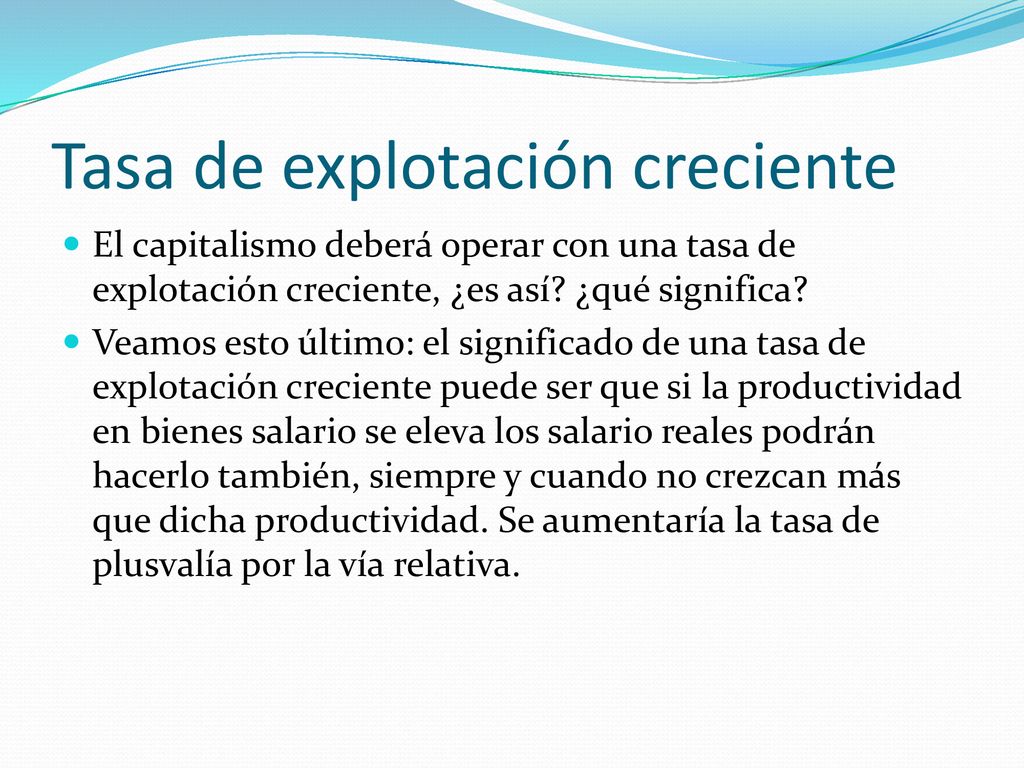 Tasa de explotación creciente

El capitalismo deberá operar con una tasa de explotación creciente, ¿es así? ¿qué significa?

Veamos esto último: el significado de una tasa de explotación creciente puede ser que si la productividad en bienes salario se eleva los salario reales podrán hacerlo también, siempre y cuando no crezcan más que dicha productividad. Se aumentaría la tasa de plusvalía por la vía relativa.